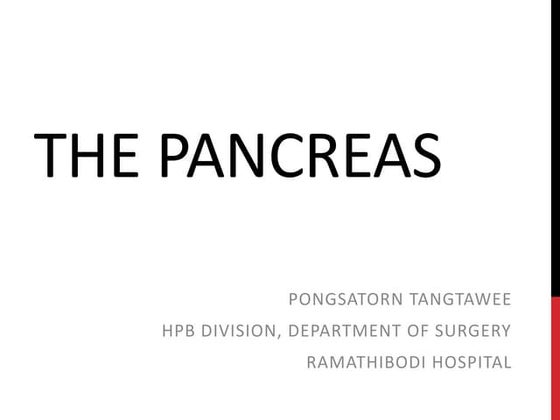 THE PANCREAS

PONGSATORN TANGTAWEE
HPB DIVISION, DEPARTMENT OF SURGERY
RAMATHIBODI HOSPITAL